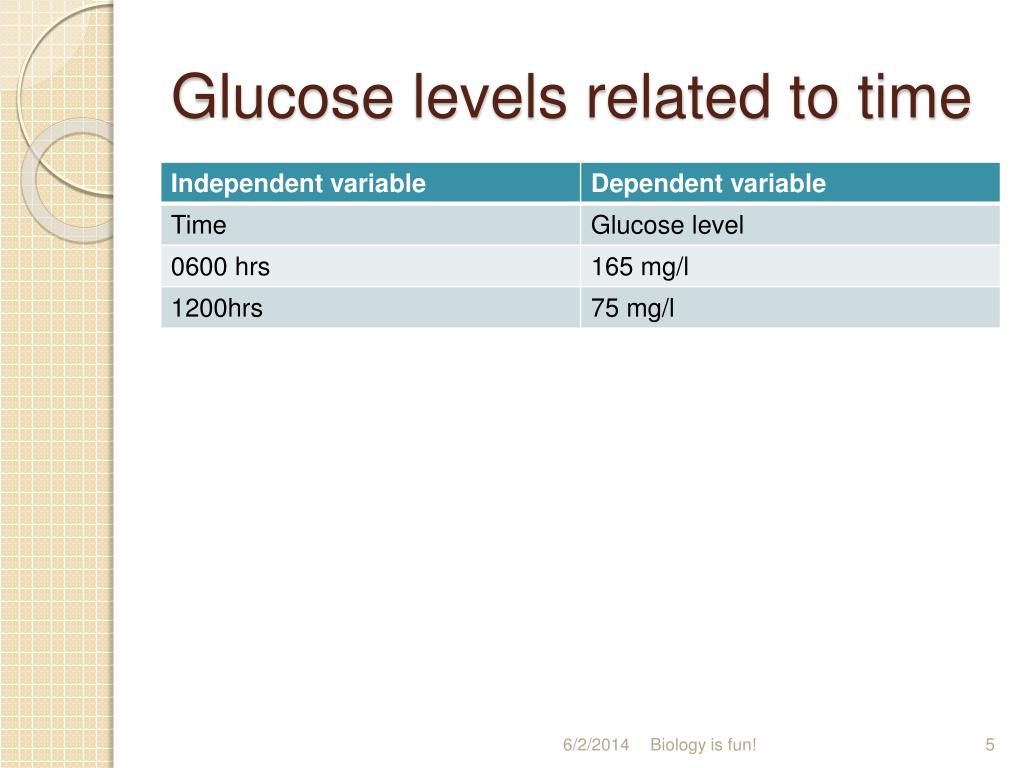 Glucose levels related to time

| Independent variable | Dependent variable |
|---|---|
| Time | Glucose level |
| 0600 hrs | 165 mg/l |
| 1200hrs | 75 mg/l |

6/2/2014 Biology is fun! 5